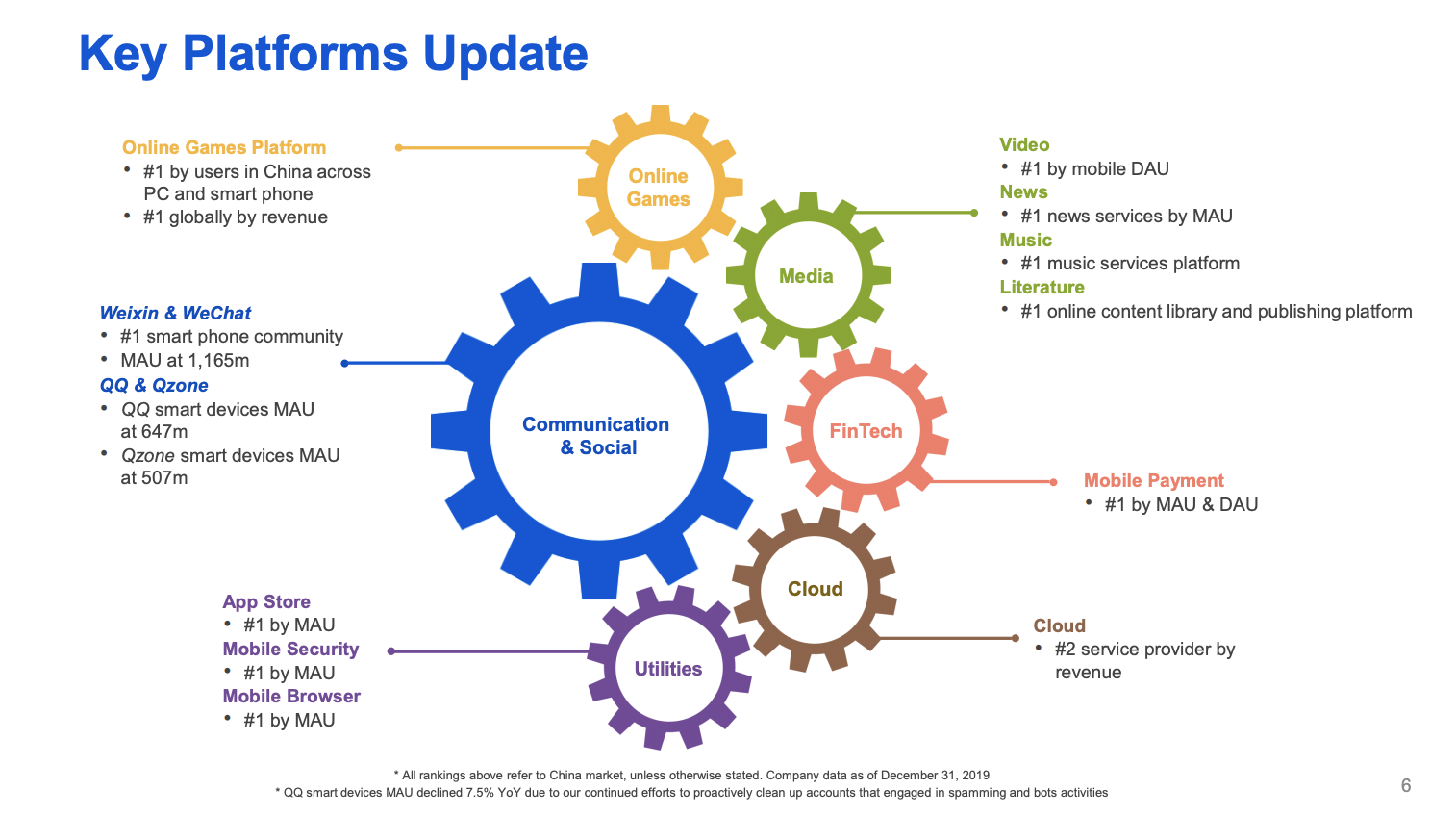 Key Platforms Update

Online Games Platform
• #1 by users in China across PC and smart phone
• #1 globally by revenue

Weixin & WeChat
• #1 smart phone community
• MAU at 1,165m
QQ & Qzone
• QQ smart devices MAU at 647m
• Qzone smart devices MAU at 507m

App Store
• #1 by MAU
Mobile Security
• #1 by MAU
Mobile Browser
• #1 by MAU

Online Games

Media

Communication & Social

FinTech

Cloud

Utilities

Video
• #1 by mobile DAU
News
• #1 news services by MAU
Music
• #1 music services platform
Literature
• #1 online content library and publishing platform

Mobile Payment
• #1 by MAU & DAU

Cloud
• #2 service provider by revenue

* All rankings above refer to China market, unless otherwise stated. Company data as of December 31, 2019
* QQ smart devices MAU declined 7.5% YoY due to our continued efforts to proactively clean up accounts that engaged in spamming and bots activities

6